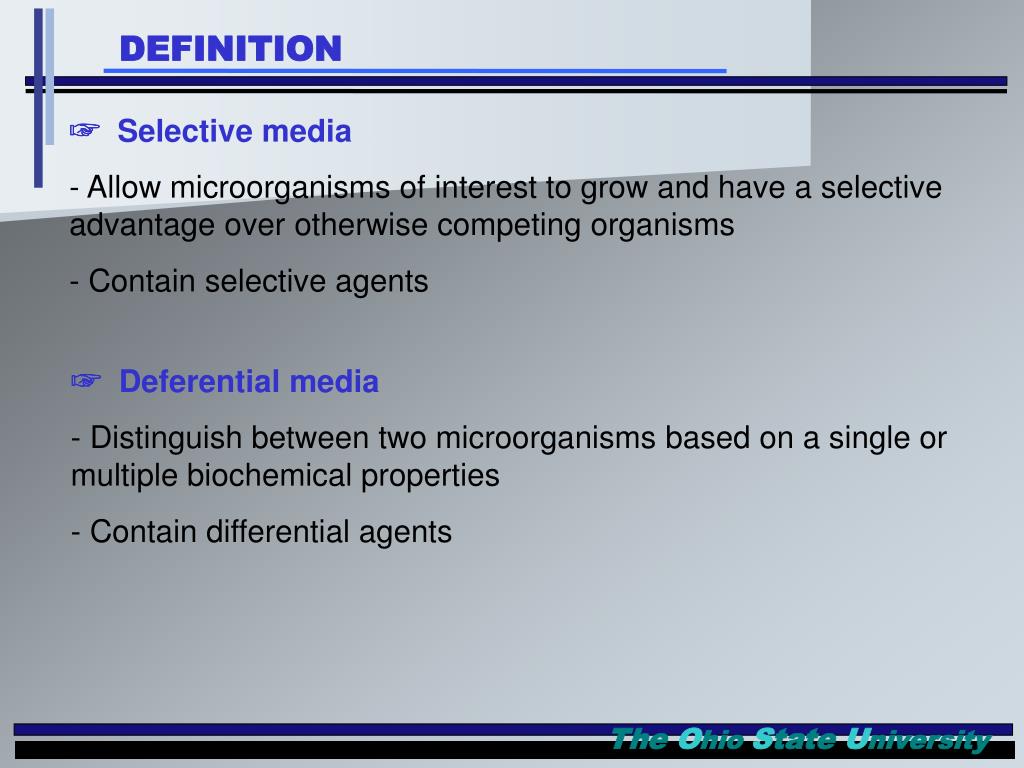 DEFINITION

☞ Selective media

- Allow microorganisms of interest to grow and have a selective advantage over otherwise competing organisms

- Contain selective agents

☞ Deferential media

- Distinguish between two microorganisms based on a single or multiple biochemical properties

- Contain differential agents

The Ohio State University